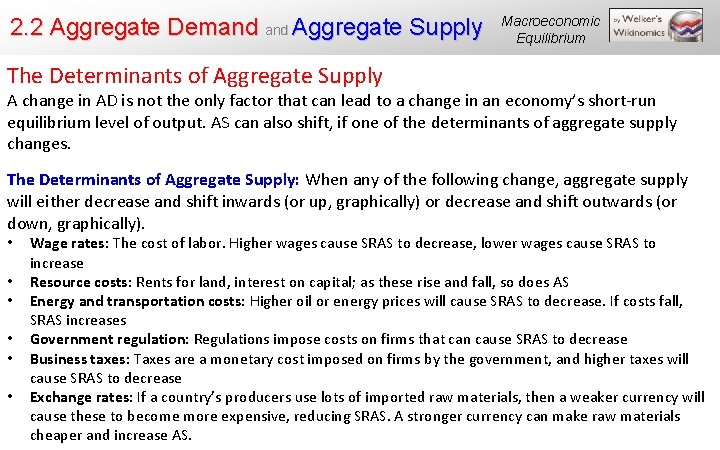 2.2 Aggregate Demand and Aggregate Supply

Macroeconomic Equilibrium

by Welker's Wikinomics

The Determinants of Aggregate Supply

A change in AD is not the only factor that can lead to a change in an economy's short-run equilibrium level of output. AS can also shift, if one of the determinants of aggregate supply changes.

The Determinants of Aggregate Supply: When any of the following change, aggregate supply will either decrease and shift inwards (or up, graphically) or decrease and shift outwards (or down, graphically).

• Wage rates: The cost of labor. Higher wages cause SRAS to decrease, lower wages cause SRAS to increase
• Resource costs: Rents for land, interest on capital; as these rise and fall, so does AS
• Energy and transportation costs: Higher oil or energy prices will cause SRAS to decrease. If costs fall, SRAS increases
• Government regulation: Regulations impose costs on firms that can cause SRAS to decrease
• Business taxes: Taxes are a monetary cost imposed on firms by the government, and higher taxes will cause SRAS to decrease
• Exchange rates: If a country's producers use lots of imported raw materials, then a weaker currency will cause these to become more expensive, reducing SRAS. A stronger currency can make raw materials cheaper and increase AS.